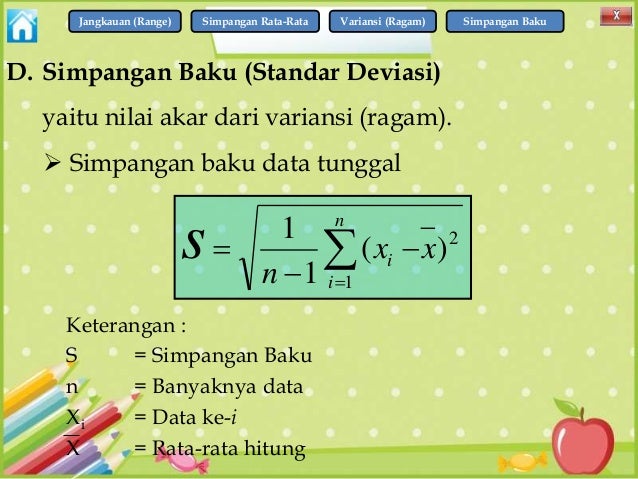 Jangkauan (Range)
Simpangan Rata-Rata
Variansi (Ragam)
Simpangan Baku
X

D. Simpangan Baku (Standar Deviasi)

yaitu nilai akar dari variansi (ragam).

➢ Simpangan baku data tunggal

$S = \sqrt{\frac{1}{n-1}\sum_{i=1}^{n}(x_i - \bar{x})^2}$

Keterangan :
S = Simpangan Baku
n = Banyaknya data
$X_i$ = Data ke-$i$
$\overline{X}$ = Rata-rata hitung